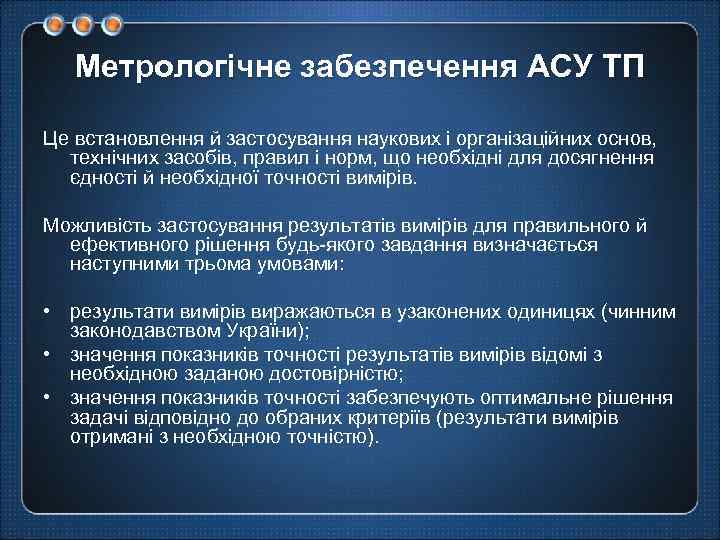 Метрологічне забезпечення АСУ ТП

Це встановлення й застосування наукових і організаційних основ, технічних засобів, правил і норм, що необхідні для досягнення єдності й необхідної точності вимірів.

Можливість застосування результатів вимірів для правильного й ефективного рішення будь-якого завдання визначається наступними трьома умовами:

• результати вимірів виражаються в узаконених одиницях (чинним законодавством України);
• значення показників точності результатів вимірів відомі з необхідною заданою достовірністю;
• значення показників точності забезпечують оптимальне рішення задачі відповідно до обраних критеріїв (результати вимірів отримані з необхідною точністю).